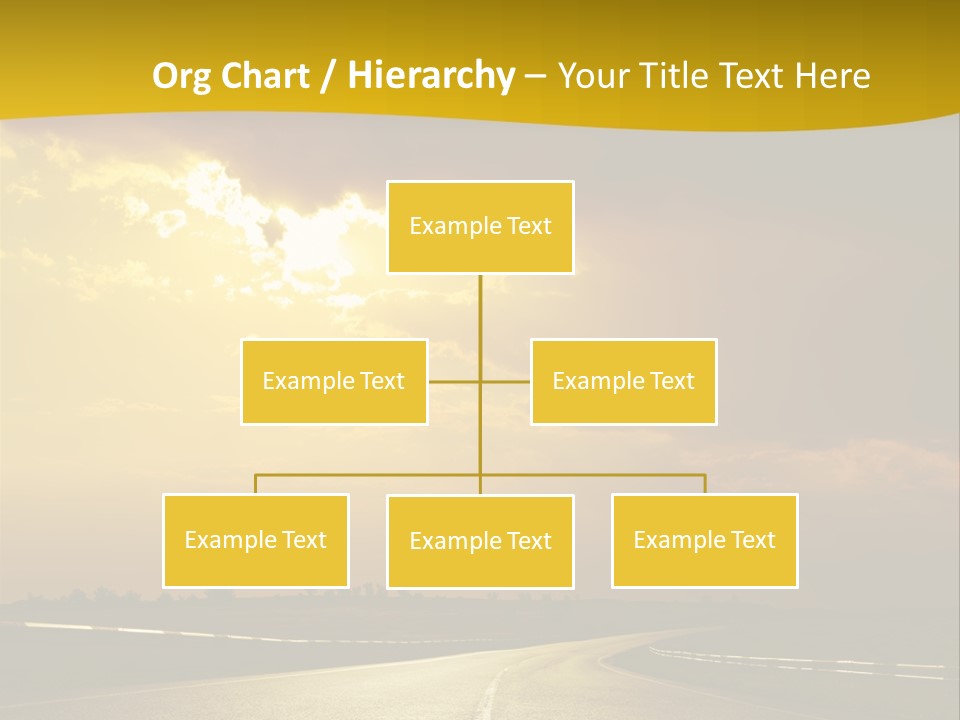 Org Chart / Hierarchy – Your Title Text Here

Example Text

Example Text

Example Text

Example Text

Example Text

Example Text